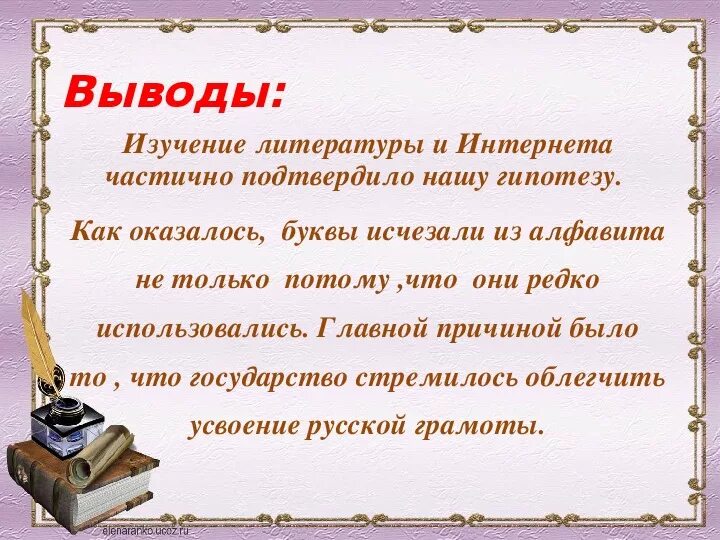 Выводы:

Изучение литературы и Интернета частично подтвердило нашу гипотезу.

Как оказалось, буквы исчезали из алфавита не только потому ,что они редко использовались. Главной причиной было то , что государство стремилось облегчить усвоение русской грамоты.

elenaranko.ucoz.ru